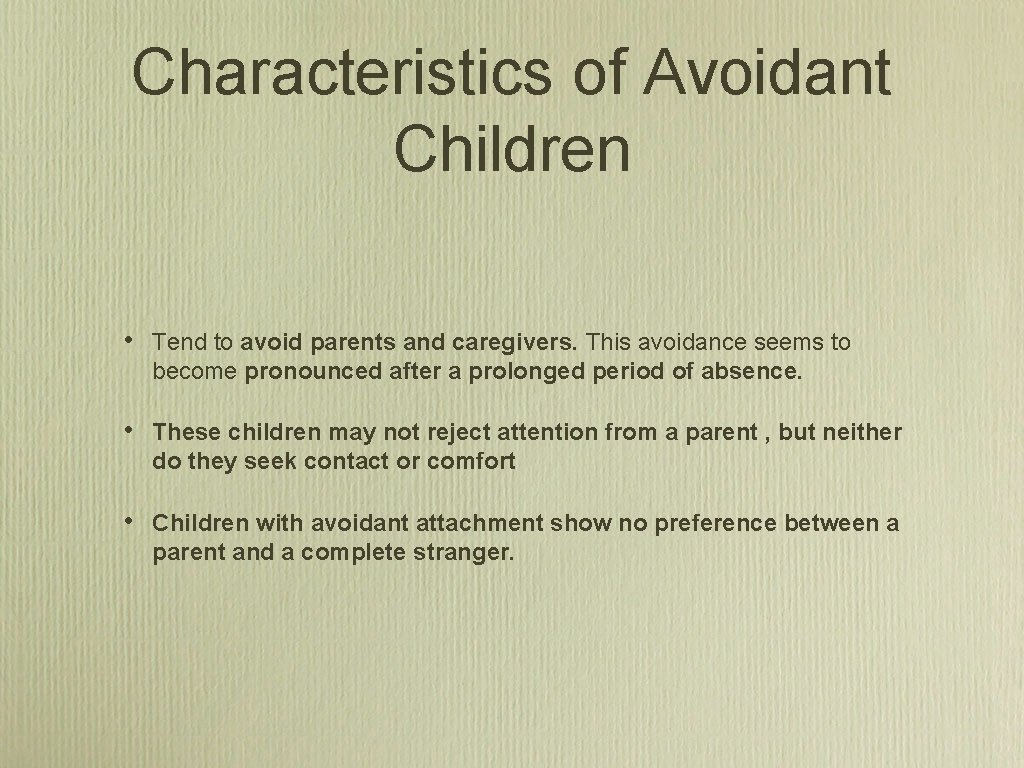 Characteristics of Avoidant Children

• Tend to avoid parents and caregivers. This avoidance seems to become pronounced after a prolonged period of absence.

• These children may not reject attention from a parent , but neither do they seek contact or comfort

• Children with avoidant attachment show no preference between a parent and a complete stranger.